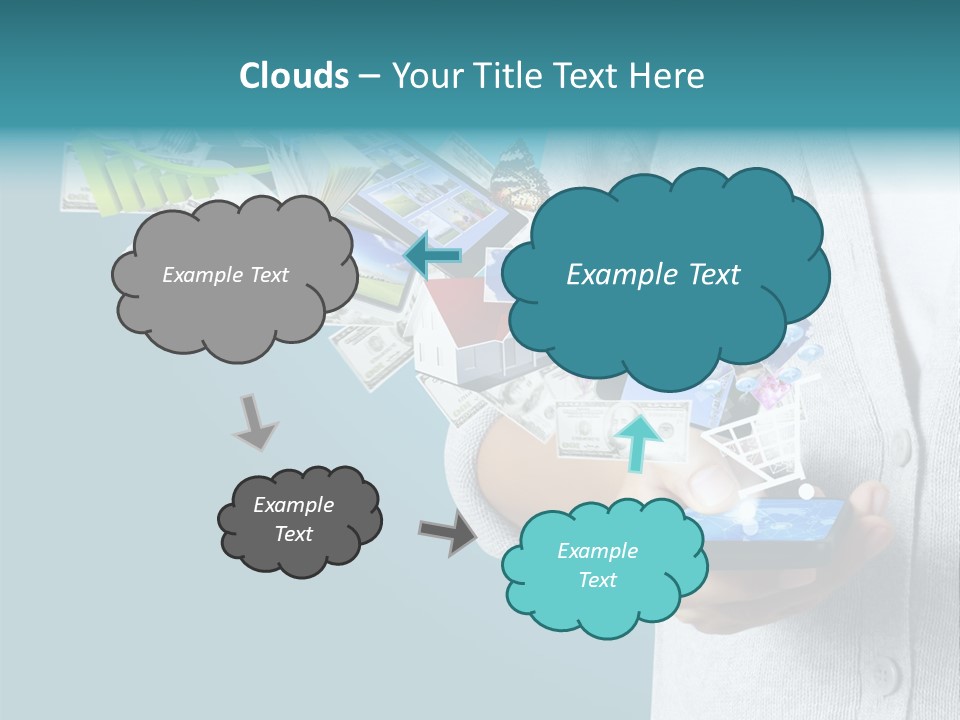 Clouds – Your Title Text Here

Example Text

Example Text

Example Text

Example Text